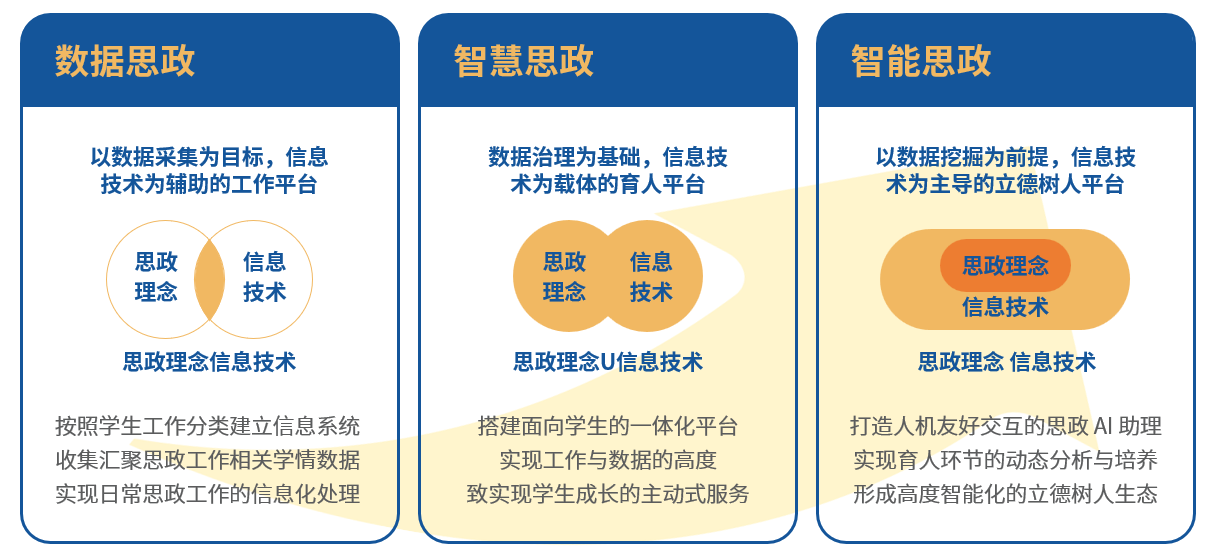 数据思政

以数据采集为目标，信息技术为辅助的工作平台

思政理念

信息技术

思政理念信息技术

按照学生工作分类建立信息系统
收集汇聚思政工作相关学情数据
实现日常思政工作的信息化处理

智慧思政

数据治理为基础，信息技术为载体的育人平台

思政理念

信息技术

思政理念U信息技术

搭建面向学生的一体化平台
实现工作与数据的高度
致实现学生成长的主动式服务

智能思政

以数据挖掘为前提，信息技术为主导的立德树人平台

思政理念

信息技术

思政理念 信息技术

打造人机友好交互的思政 AI 助理
实现育人环节的动态分析与培养
形成高度智能化的立德树人生态